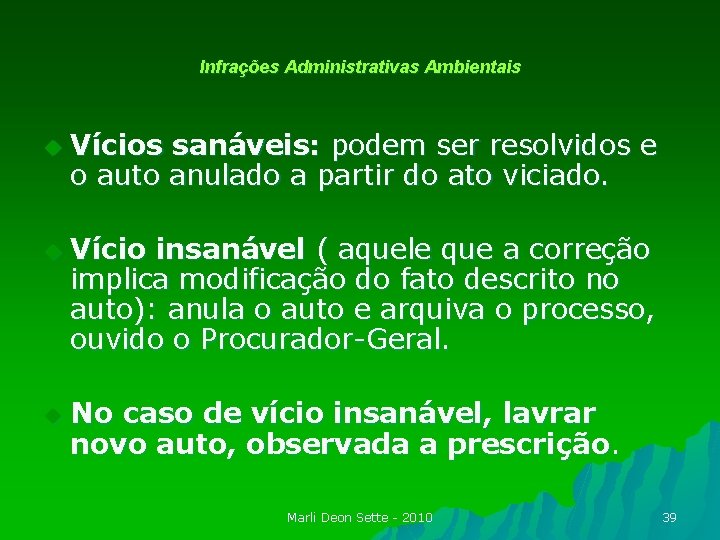 Infrações Administrativas Ambientais

Vícios sanáveis: podem ser resolvidos e o auto anulado a partir do ato viciado.

Vício insanável ( aquele que a correção implica modificação do fato descrito no auto): anula o auto e arquiva o processo, ouvido o Procurador-Geral.

No caso de vício insanável, lavrar novo auto, observada a prescrição.

Marli Deon Sette - 2010

39